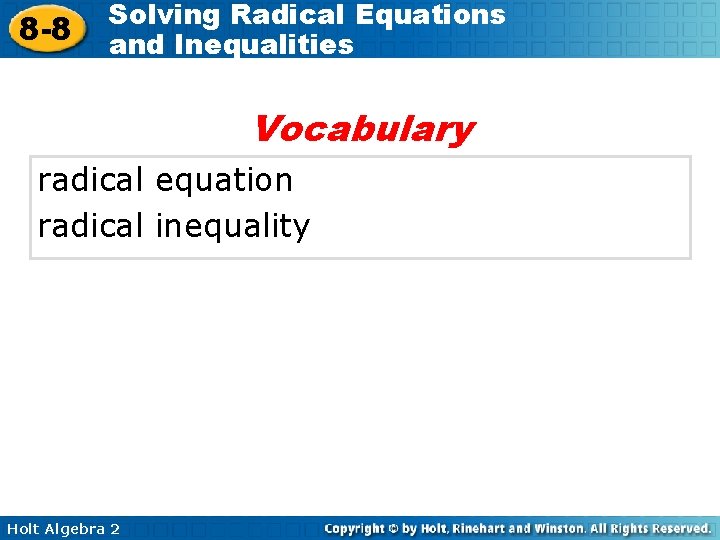 8-8 Solving Radical Equations and Inequalities

Vocabulary

radical equation
radical inequality

Holt Algebra 2

Copyright © by Holt, Rinehart and Winston. All Rights Reserved.